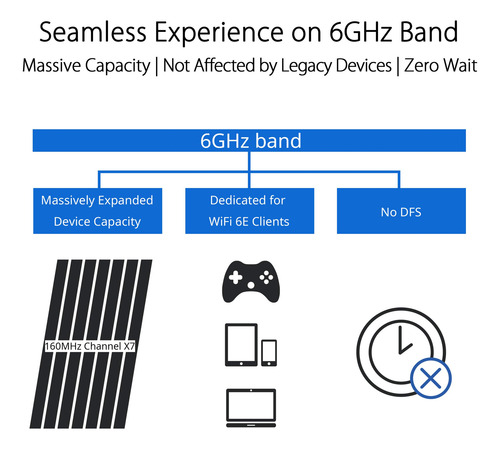 Seamless Experience on 6GHz Band

Massive Capacity | Not Affected by Legacy Devices | Zero Wait

6GHz band

Massively Expanded Device Capacity

Dedicated for WiFi 6E Clients

No DFS

160MHz Channel X7